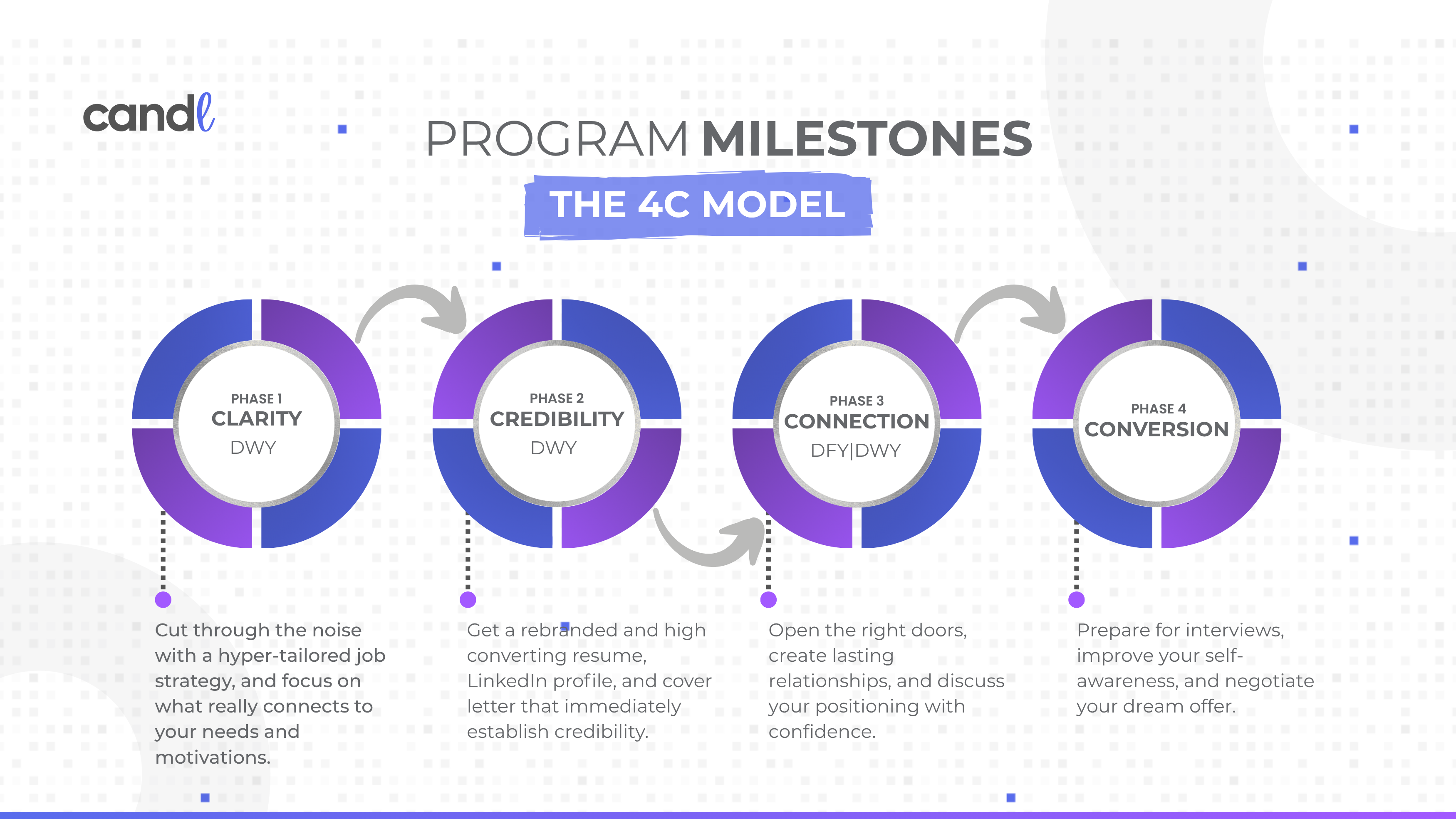 candl

PROGRAM MILESTONES

THE 4C MODEL

PHASE 1
CLARITY
DWY

PHASE 2
CREDIBILITY
DWY

PHASE 3
CONNECTION
DFY|DWY

PHASE 4
CONVERSION

Cut through the noise with a hyper-tailored job strategy, and focus on what really connects to your needs and motivations.

Get a rebranded and high converting resume, LinkedIn profile, and cover letter that immediately establish credibility.

Open the right doors, create lasting relationships, and discuss your positioning with confidence.

Prepare for interviews, improve your self-awareness, and negotiate your dream offer.